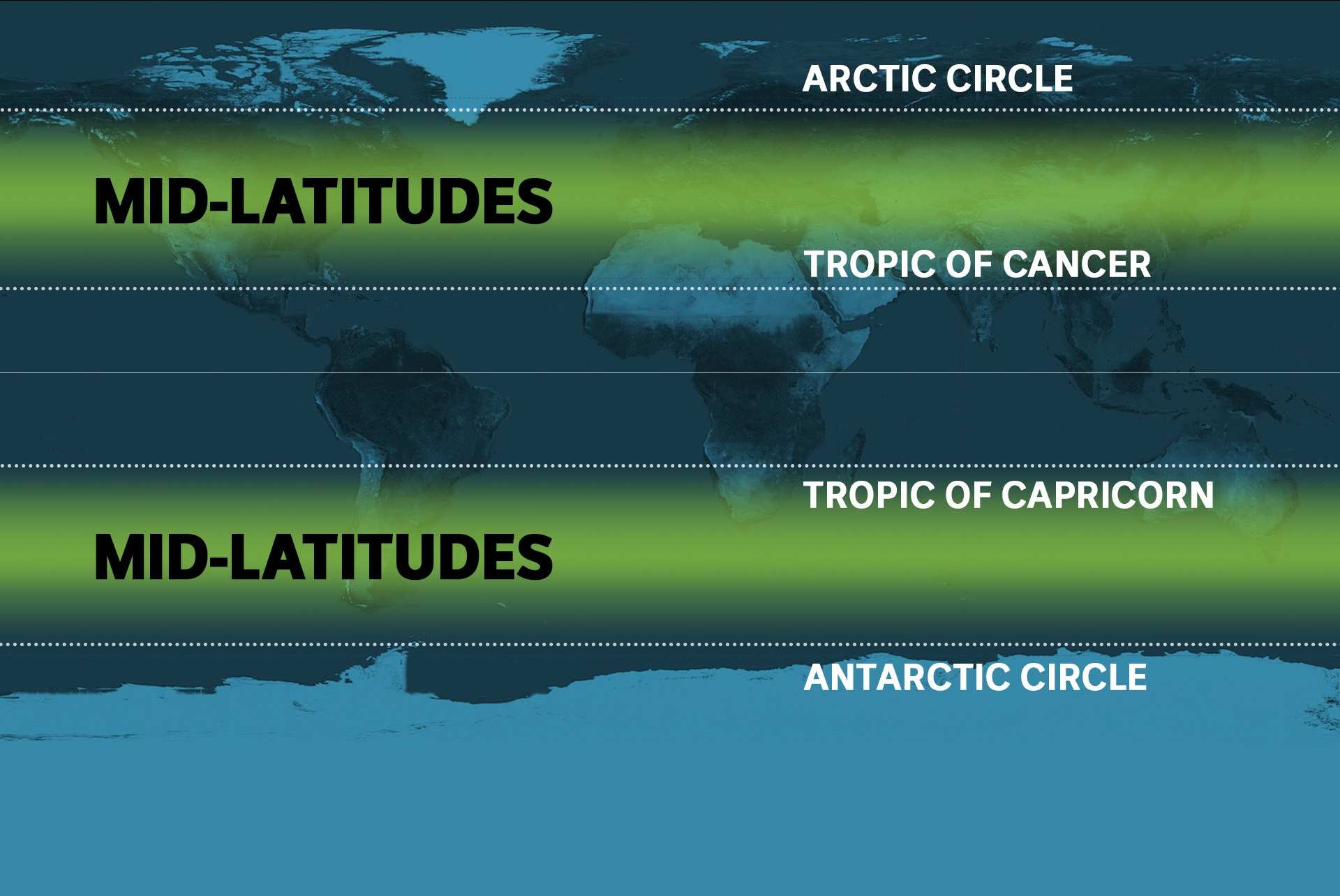 ARCTIC CIRCLE

MID-LATITUDES

TROPIC OF CANCER

TROPIC OF CAPRICORN

MID-LATITUDES

ANTARCTIC CIRCLE